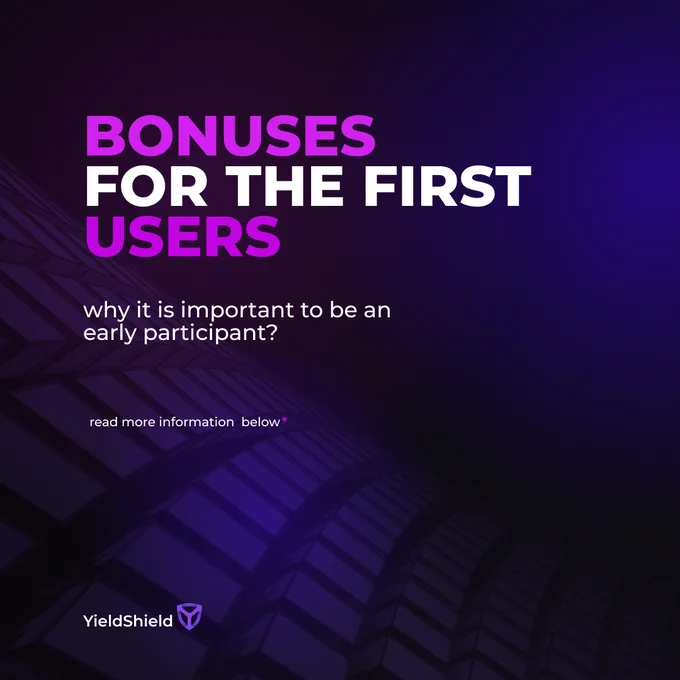 BONUSES
FOR THE FIRST
USERS

why it is important to be an early participant?

read more information below*

YieldShield